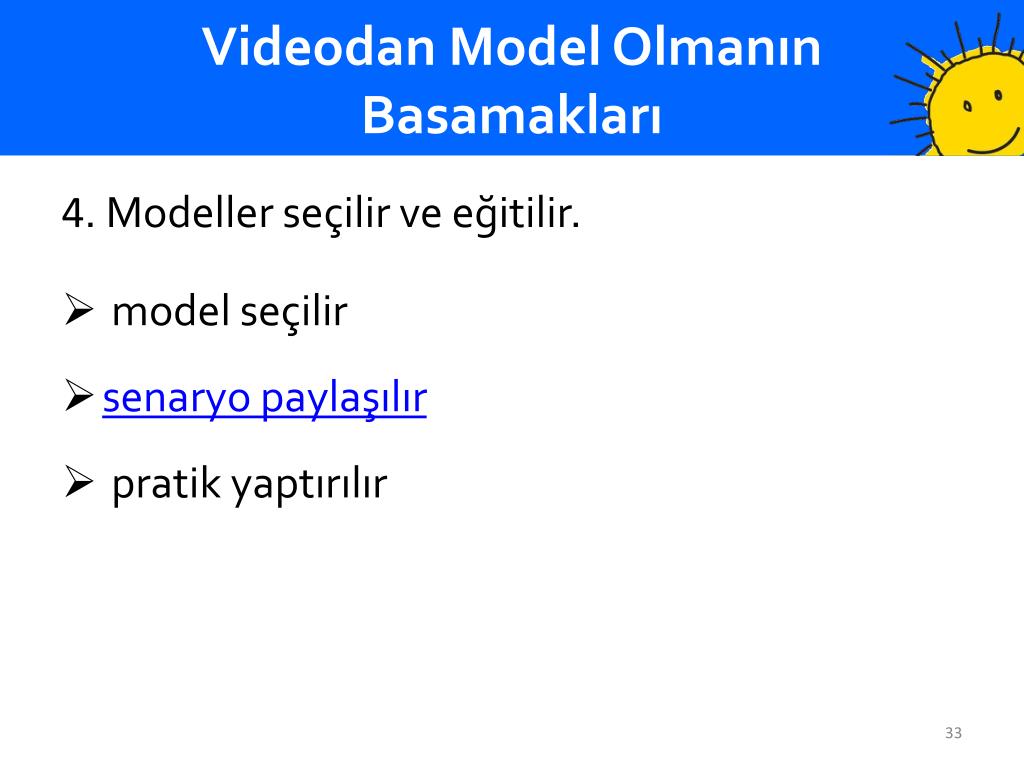 Videodan Model Olmanın Basamakları

4. Modeller seçilir ve eğitilir.

➢ model seçilir

➢ senaryo paylaşılır

➢ pratik yaptırılır

33